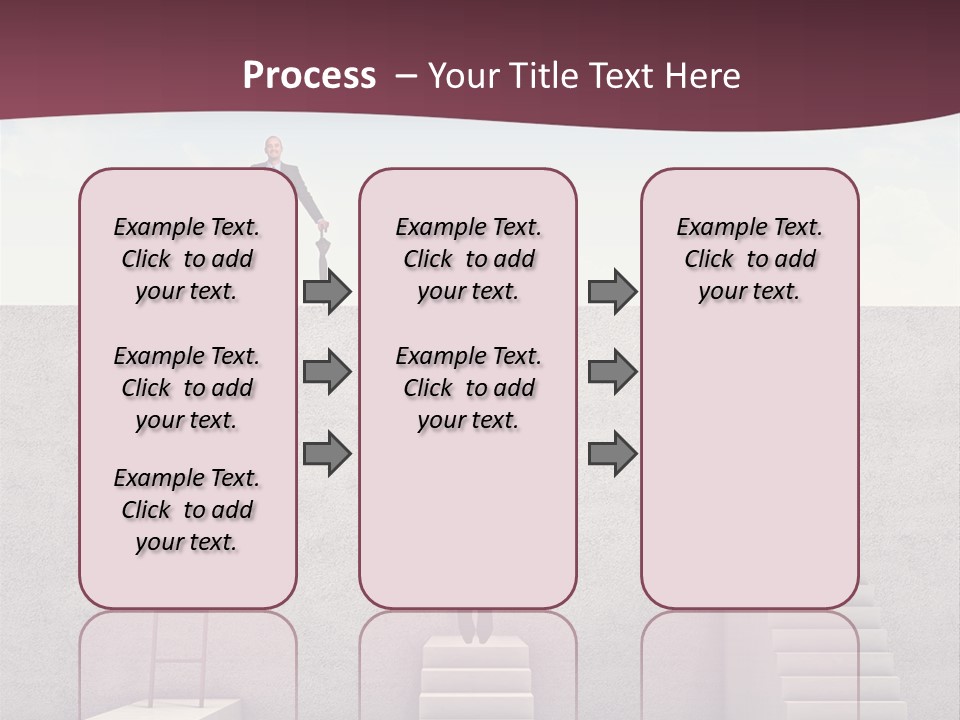 Process – Your Title Text Here

Example Text. Click to add your text.

Example Text. Click to add your text.

Example Text. Click to add your text.

Example Text. Click to add your text.

Example Text. Click to add your text.

Example Text. Click to add your text.